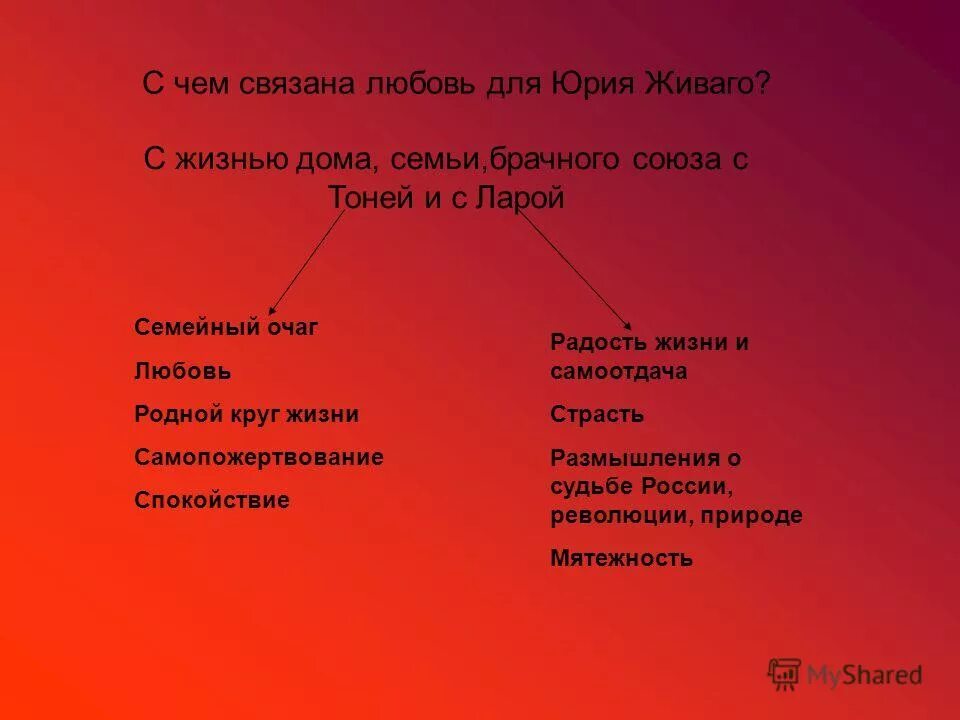 С чем связана любовь для Юрия Живаго?

С жизнью дома, семьи,брачного союза с Тоней и с Ларой

Семейный очаг

Любовь

Родной круг жизни

Самопожертвование

Спокойствие

Радость жизни и самоотдача

Страсть

Размышления о судьбе России, революции, природе

Мятежность

MyShared